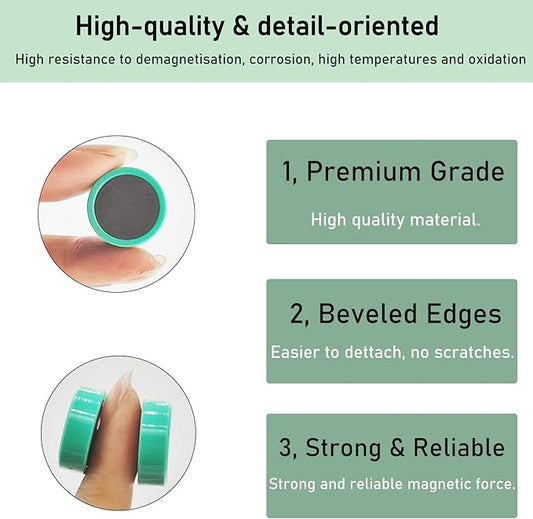 High-quality & detail-oriented

High resistance to demagnetisation, corrosion, high temperatures and oxidation

1, Premium Grade

High quality material.

2, Beveled Edges

Easier to dettach, no scratches.

3, Strong & Reliable

Strong and reliable magnetic force.